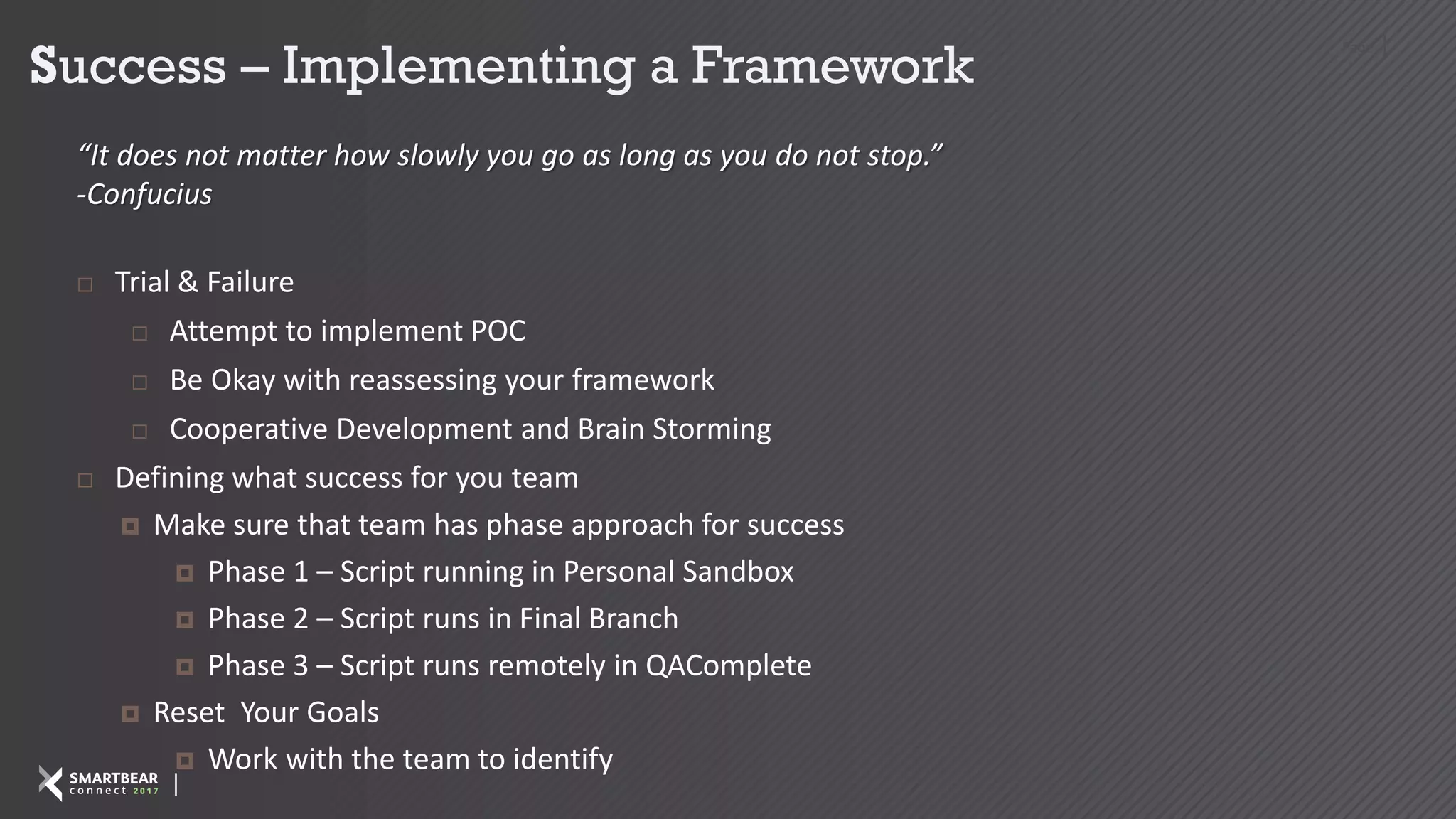 Success – Implementing a Framework

"It does not matter how slowly you go as long as you do not stop."
-Confucius

Trial & Failure

Attempt to implement POC

Be Okay with reassessing your framework

Cooperative Development and Brain Storming

Defining what success for you team

Make sure that team has phase approach for success

Phase 1 – Script running in Personal Sandbox

Phase 2 – Script runs in Final Branch

Phase 3 – Script runs remotely in QAComplete

Reset  Your Goals

Work with the team to identify

SMARTBEAR connect 2017